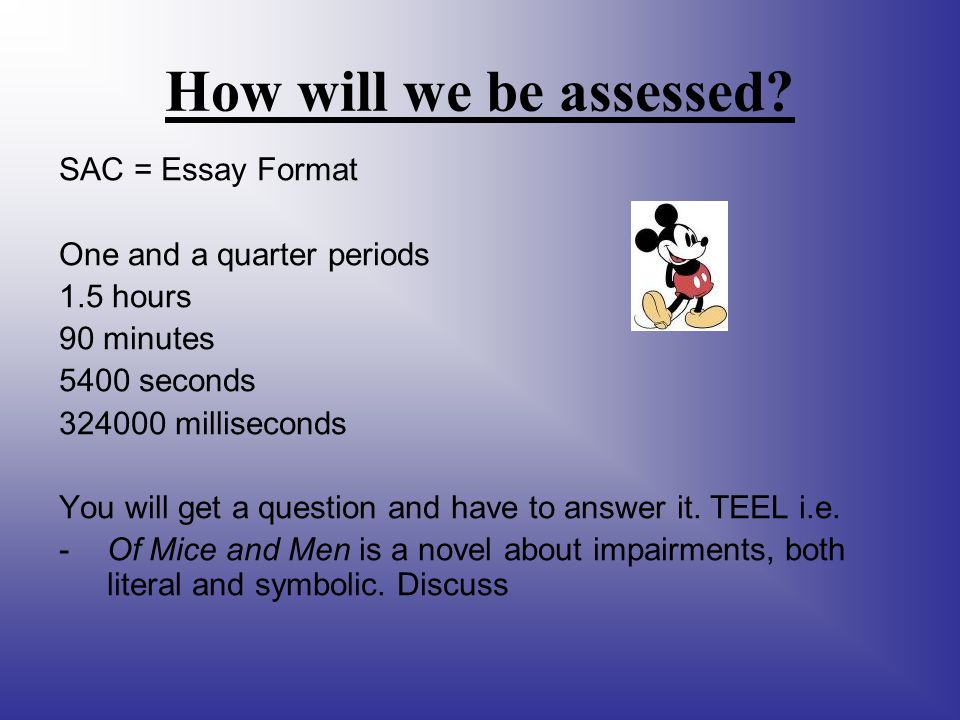 How will we be assessed?

SAC = Essay Format

One and a quarter periods
1.5 hours
90 minutes
5400 seconds
324000 milliseconds

You will get a question and have to answer it. TEEL i.e.
- Of Mice and Men is a novel about impairments, both literal and symbolic. Discuss